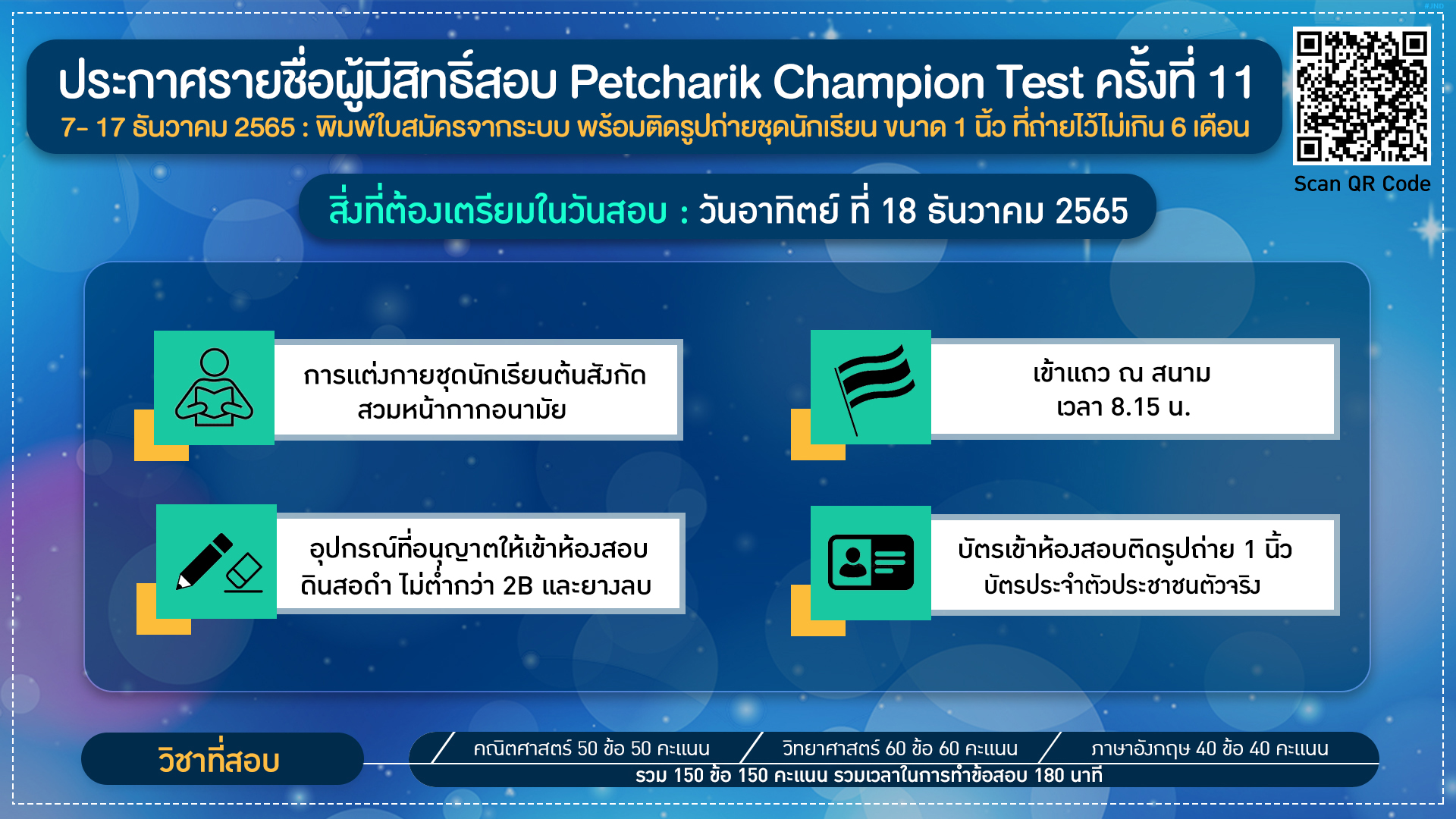 ประกาศรายชื่อผู้มีสิทธิ์สอบ Petcharik Champion Test ครั้งที่ 11
7- 17 ธันวาคม 2565 : พิมพ์ใบสมัครจากระบบ พร้อมติดรูปถ่ายชุดนักเรียน ขนาด 1 นิ้ว ที่ถ่ายไว้ไม่เกิน 6 เดือน

Scan QR Code

สิ่งที่ต้องเตรียมในวันสอบ : วันอาทิตย์ ที่ 18 ธันวาคม 2565

การแต่งกายชุดนักเรียนต้นสังกัด สวมหน้ากากอนามัย

เข้าแถว ณ สนาม เวลา 8.15 น.

อุปกรณ์ที่อนุญาตให้เข้าห้องสอบ ดินสอดำ ไม่ต่ำกว่า 2B และยางลบ

บัตรเข้าห้องสอบติดรูปถ่าย 1 นิ้ว บัตรประจำตัวประชาชนตัวจริง

วิชาที่สอบ

คณิตศาสตร์ 50 ข้อ 50 คะแนน
วิทยาศาสตร์ 60 ข้อ 60 คะแนน
ภาษาอังกฤษ 40 ข้อ 40 คะแนน
รวม 150 ข้อ 150 คะแนน รวมเวลาในการทำข้อสอบ 180 นาที